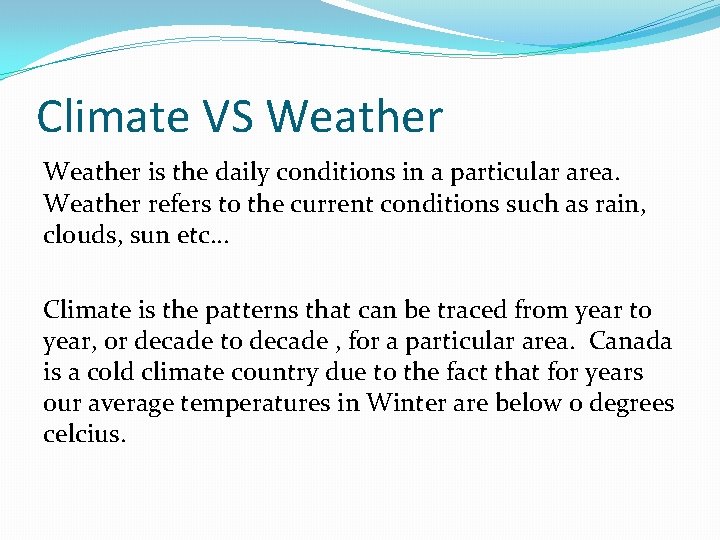 Climate VS Weather

Weather is the daily conditions in a particular area. Weather refers to the current conditions such as rain, clouds, sun etc…

Climate is the patterns that can be traced from year to year, or decade to decade , for a particular area. Canada is a cold climate country due to the fact that for years our average temperatures in Winter are below 0 degrees celcius.